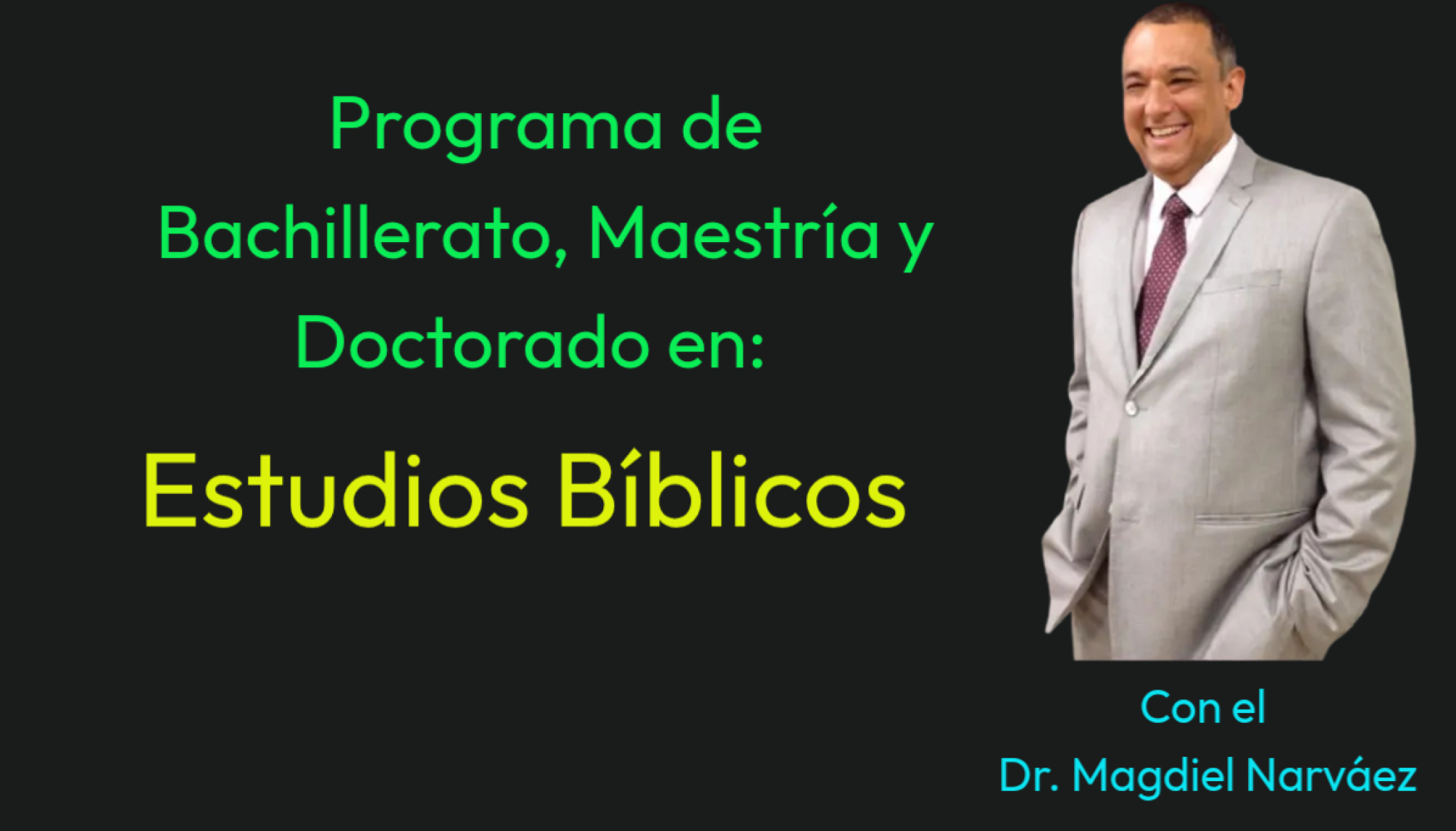 Programa de Bachillerato, Maestría y Doctorado en:

Estudios Bíblicos

Con el
Dr. Magdiel Narváez